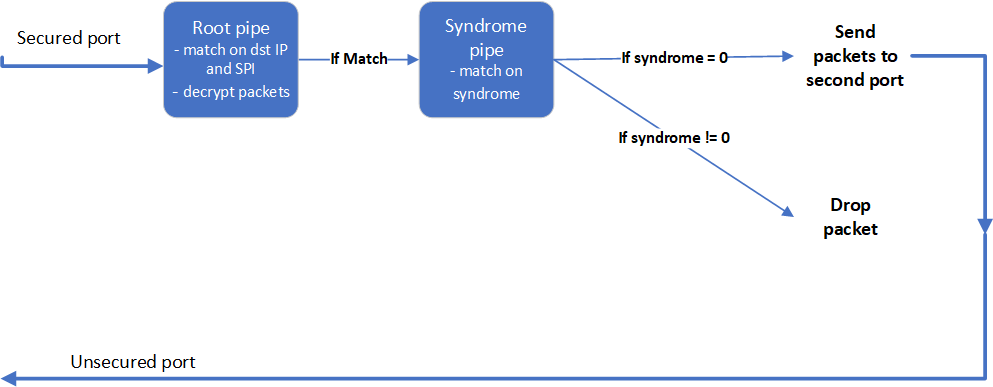 Secured port

Root pipe
- match on dst IP and SPI
- decrypt packets

If Match

Syndrome pipe
- match on syndrome

If syndrome = 0

Send packets to second port

If syndrome != 0

Drop packet

Unsecured port